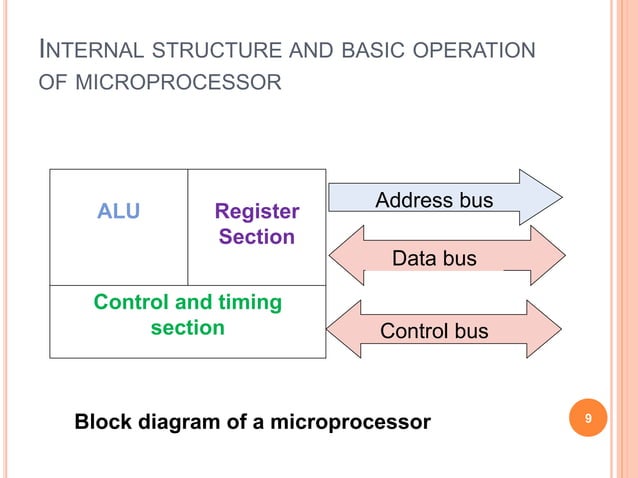 INTERNAL STRUCTURE AND BASIC OPERATION OF MICROPROCESSOR

ALU

Register Section

Control and timing section

Address bus

Data bus

Control bus

Block diagram of a microprocessor

9